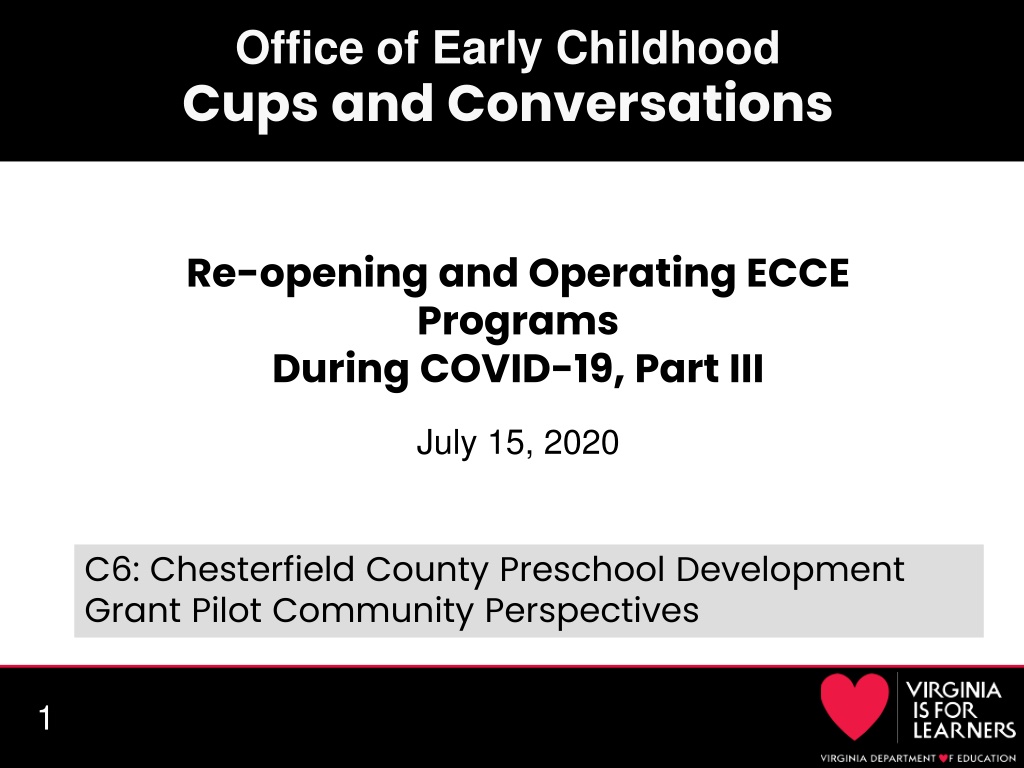 Office of Early Childhood
Cups and Conversations

Re-opening and Operating ECCE Programs
During COVID-19, Part III

July 15, 2020

C6: Chesterfield County Preschool Development Grant Pilot Community Perspectives

1

VIRGINIA
IS FOR
LEARNERS

VIRGINIA DEPARTMENT OF EDUCATION